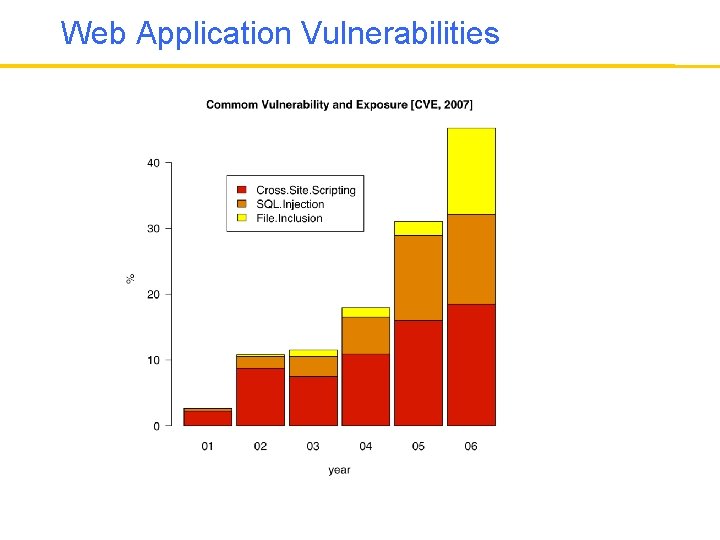 Web Application Vulnerabilities

Commom Vulnerability and Exposure [CVE, 2007]

Cross.Site.Scripting
SQL.Injection
File.Inclusion

%

40
30
20
10
0

01 02 03 04 05 06

year